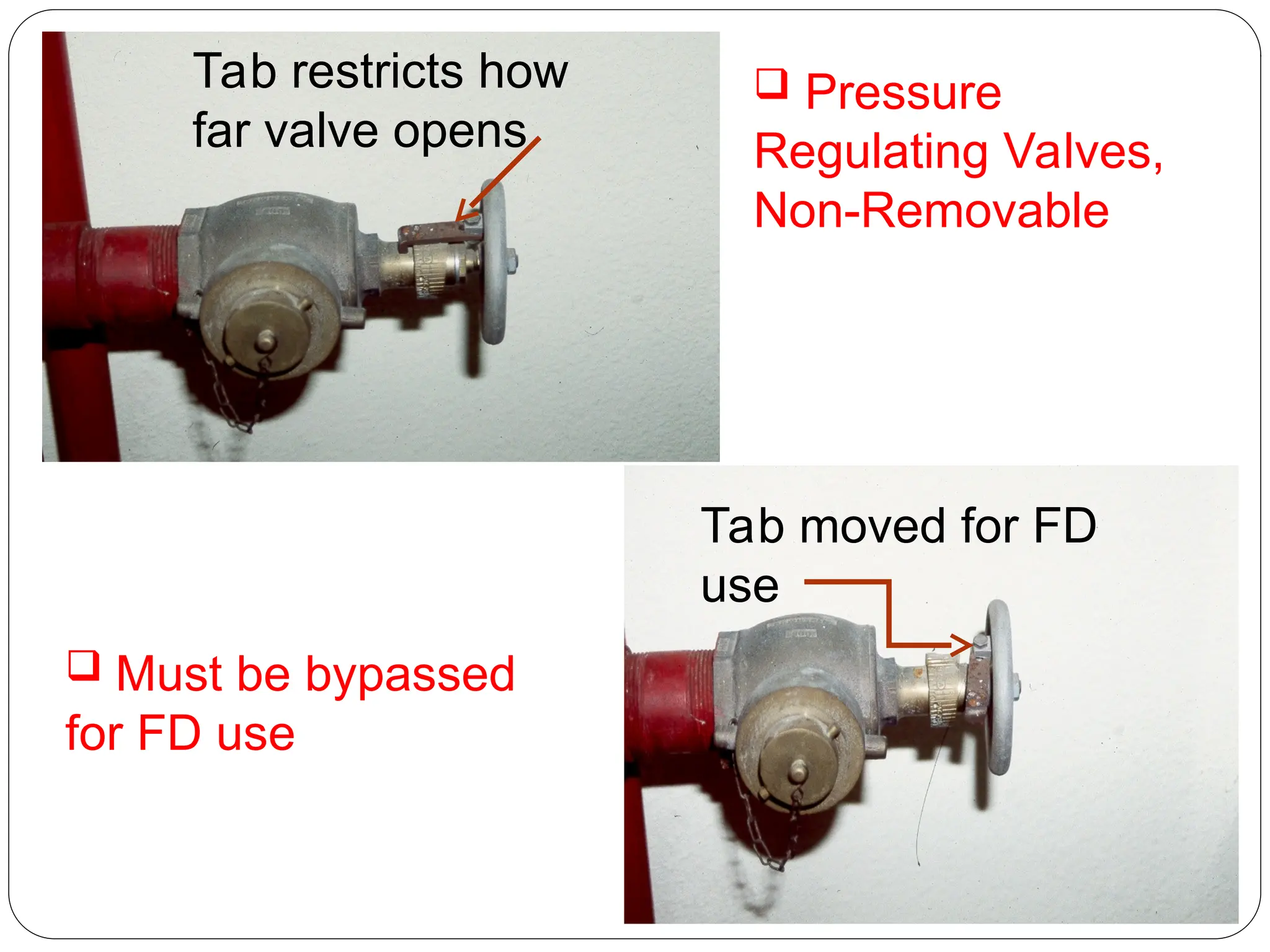 Tab restricts how far valve opens

❑ Pressure Regulating Valves, Non-Removable

Tab moved for FD use

❑ Must be bypassed for FD use